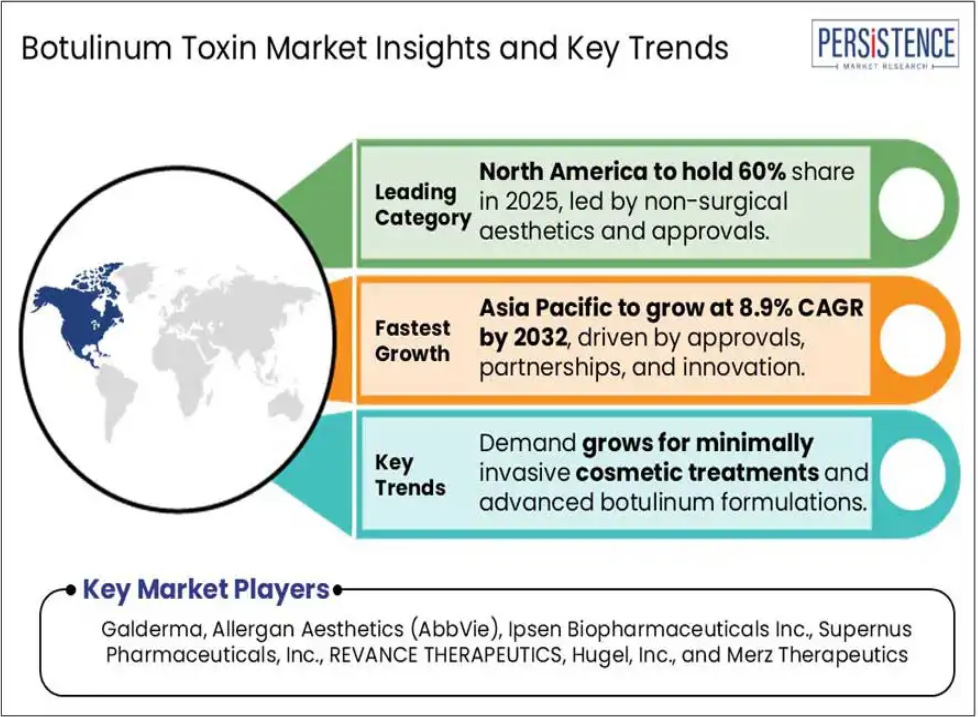 Botulinum Toxin Market Insights and Key Trends

PERSISTENCE
MARKET RESEARCH

Leading Category

North America to hold 60% share in 2025, led by non-surgical aesthetics and approvals.

Fastest Growth

Asia Pacific to grow at 8.9% CAGR by 2032, driven by approvals, partnerships, and innovation.

Key Trends

Demand grows for minimally invasive cosmetic treatments and advanced botulinum formulations.

Key Market Players

Galderma, Allergan Aesthetics (AbbVie), Ipsen Biopharmaceuticals Inc., Supernus Pharmaceuticals, Inc., REVANCE THERAPEUTICS, Hugel, Inc., and Merz Therapeutics